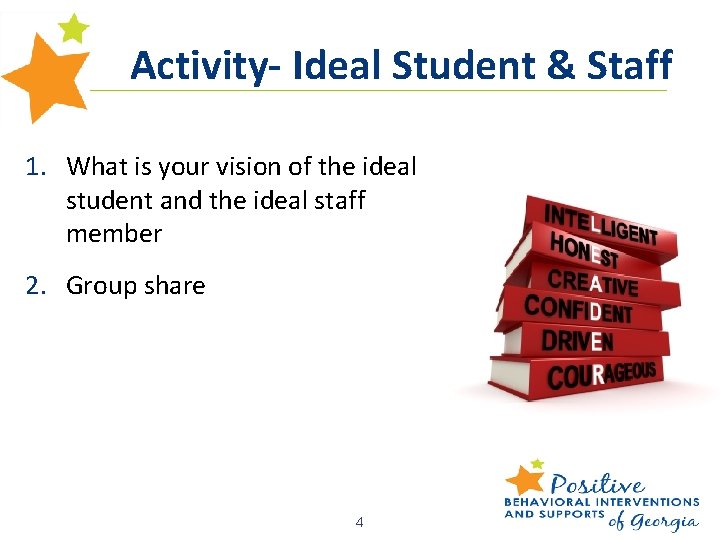 Activity- Ideal Student & Staff

1. What is your vision of the ideal student and the ideal staff member

2. Group share

INTELLIGENT
HONEST
CREATIVE
CONFIDENT
DRIVEN
COURAGEOUS

4

Positive
BEHAVIORAL INTERVENTIONS AND SUPPORTS of Georgia